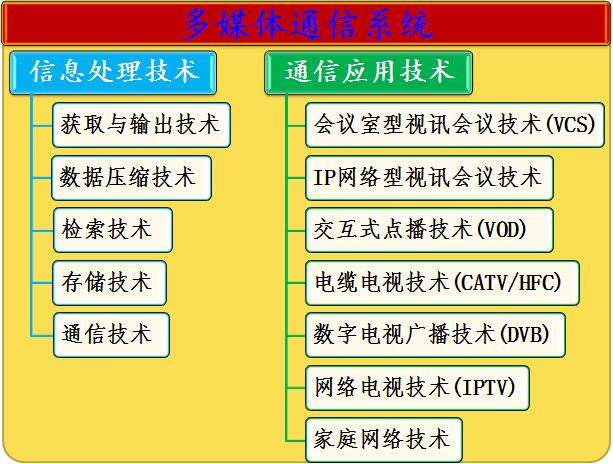 多媒体通信系统

信息处理技术

获取与输出技术

数据压缩技术

检索技术

存储技术

通信技术

通信应用技术

会议室型视讯会议技术(VCS)

IP网络型视讯会议技术

交互式点播技术(VOD)

电缆电视技术(CATV/HFC)

数字电视广播技术(DVB)

网络电视技术(IPTV)

家庭网络技术